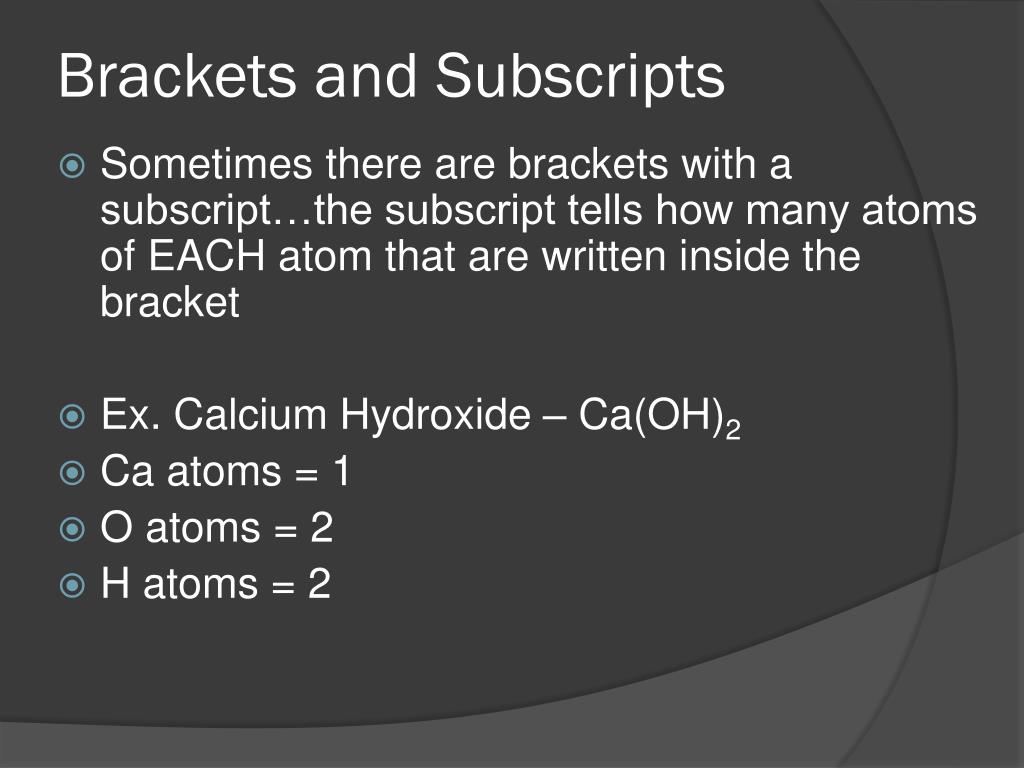 Brackets and Subscripts

Sometimes there are brackets with a subscript…the subscript tells how many atoms of EACH atom that are written inside the bracket

Ex. Calcium Hydroxide – $Ca(OH)_2$

Ca atoms = 1

O atoms = 2

H atoms = 2